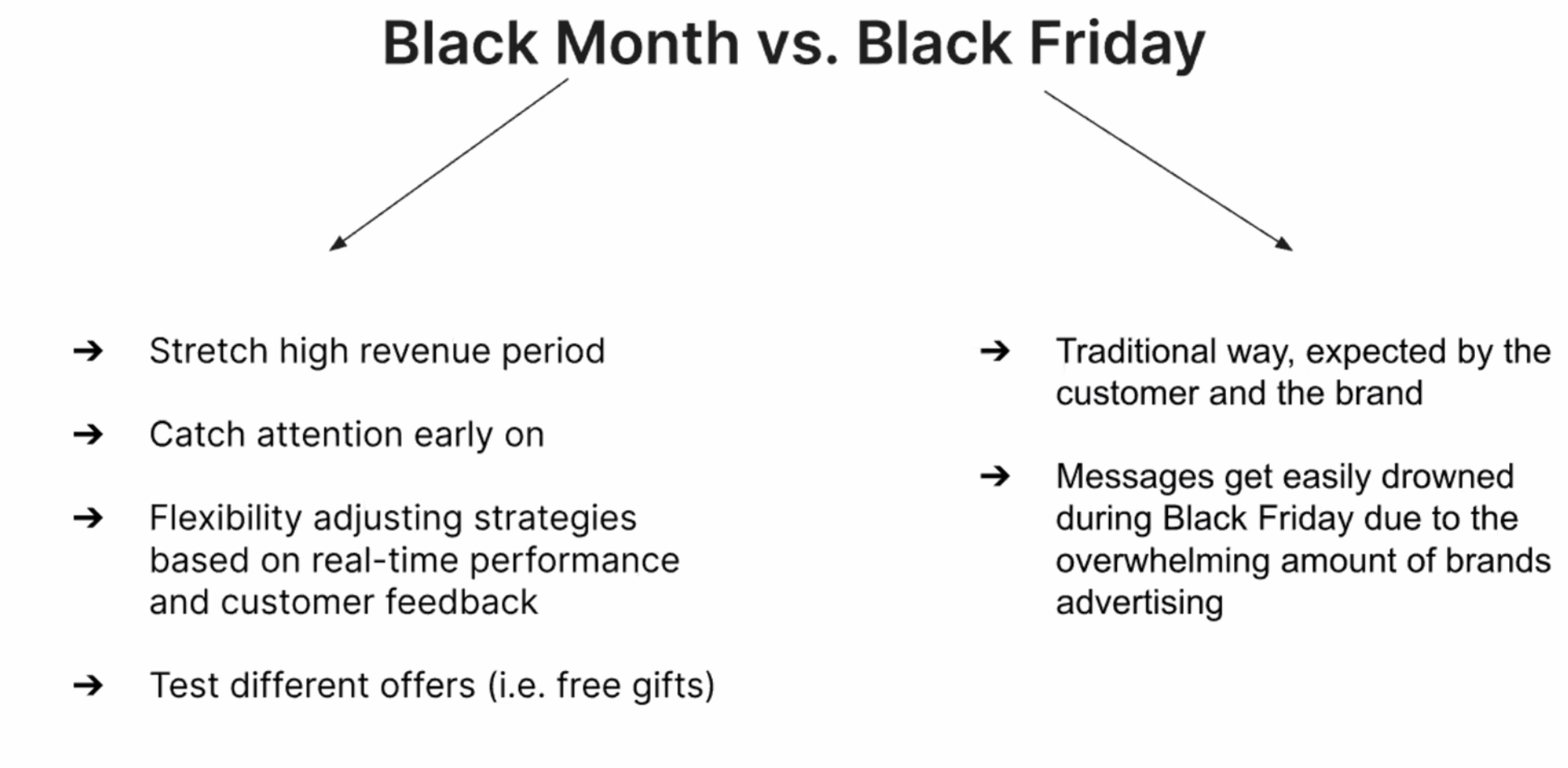 Black Month vs. Black Friday

➔ Stretch high revenue period

➔ Catch attention early on

➔ Flexibility adjusting strategies based on real-time performance and customer feedback

➔ Test different offers (i.e. free gifts)

➔ Traditional way, expected by the customer and the brand

➔ Messages get easily drowned during Black Friday due to the overwhelming amount of brands advertising